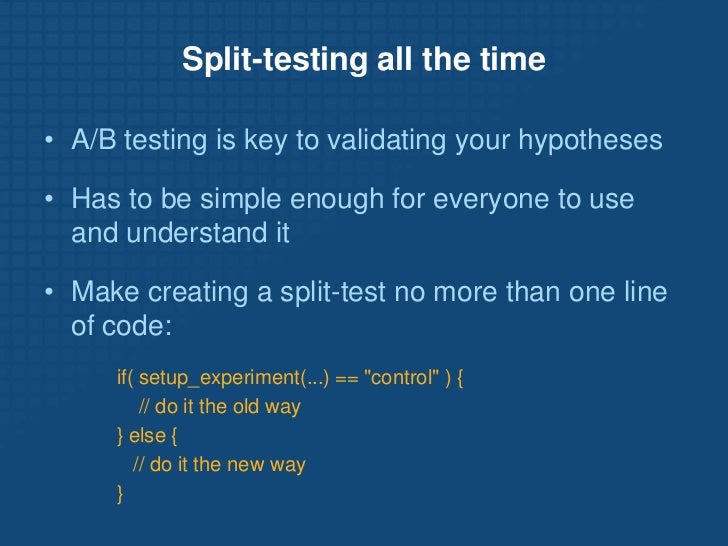 Split-testing all the time

• A/B testing is key to validating your hypotheses

• Has to be simple enough for everyone to use and understand it

• Make creating a split-test no more than one line of code:

if( setup_experiment(...) == "control" ) {
// do it the old way
} else {
// do it the new way
}